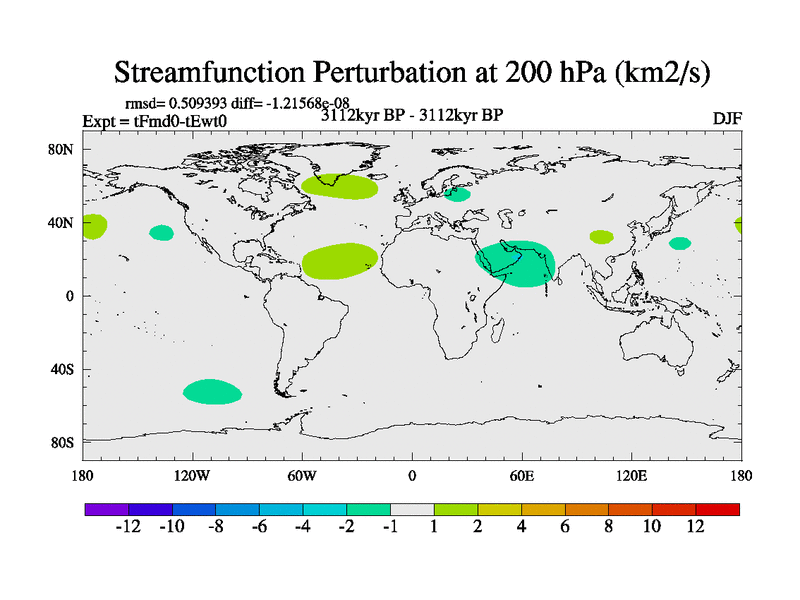 Streamfunction Perturbation at 200 hPa (km2/s)

rmsd= 0.509393 diff= -1.21568e-08
Expt = tFmd0-tEwt0
3112kyr BP - 3112kyr BP
DJF

80N
40N
0
40S
80S

180
120W
60W
0
60E
120E
180

-12 -10 -8 -6 -4 -2 -1 1 2 4 6 8 10 12